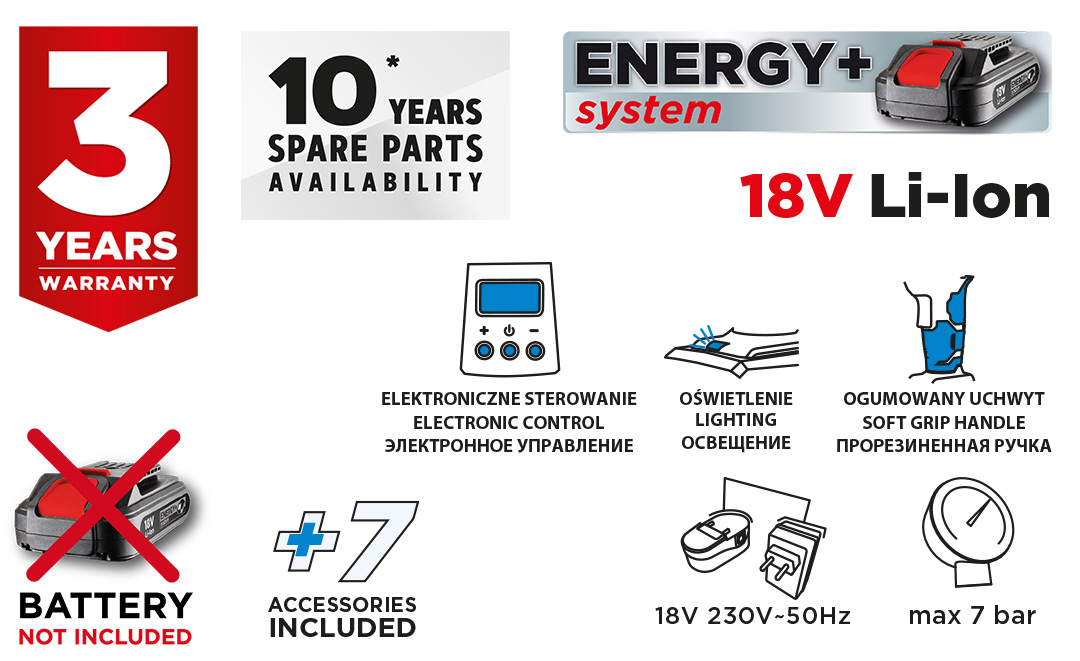 3
YEARS
WARRANTY

10* YEARS
SPARE PARTS
AVAILABILITY

ENERGY+
system

18V Li-Ion

ELEKTRONICZNE STEROWANIE
ELECTRONIC CONTROL
ЭЛЕКТРОННОЕ УПРАВЛЕНИЕ

OŚWIETLENIE
LIGHTING
ОСВЕЩЕНИЕ

OGUMOWANY UCHWYT
SOFT GRIP HANDLE
ПРОРЕЗИНЕННАЯ РУЧКА

BATTERY
NOT INCLUDED

+7
ACCESSORIES
INCLUDED

18V 230V~50Hz

max 7 bar